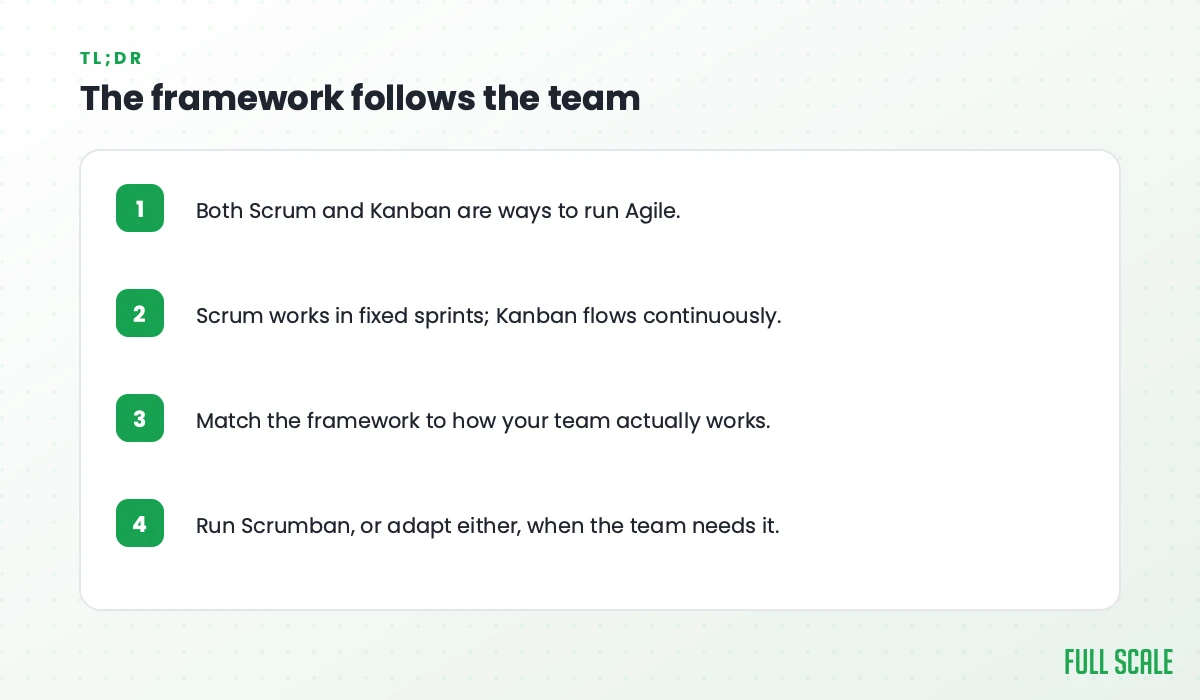 TL;DR

The framework follows the team

1 Both Scrum and Kanban are ways to run Agile.

2 Scrum works in fixed sprints; Kanban flows continuously.

3 Match the framework to how your team actually works.

4 Run Scrumban, or adapt either, when the team needs it.

FULL SCALE